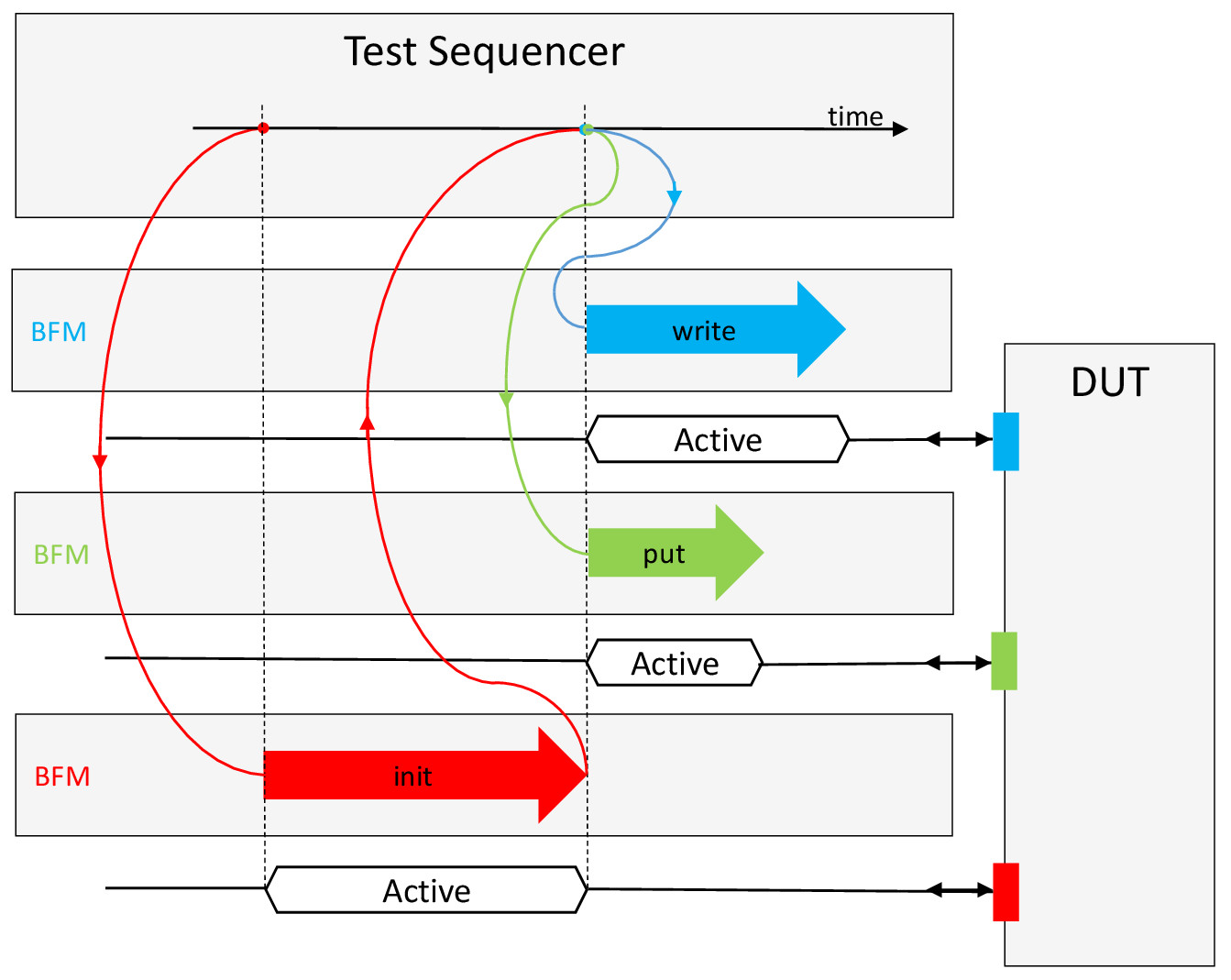 Test Sequencer

time

BFM

write

DUT

Active

BFM

put

Active

BFM

init

Active